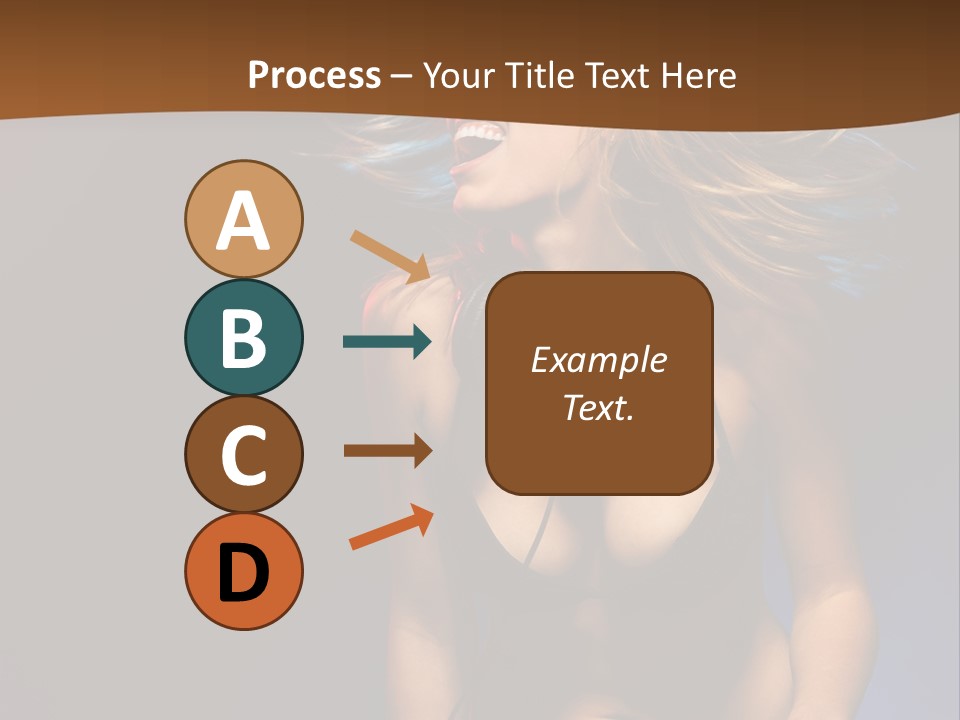 Process – Your Title Text Here

A

B

C

D

Example Text.